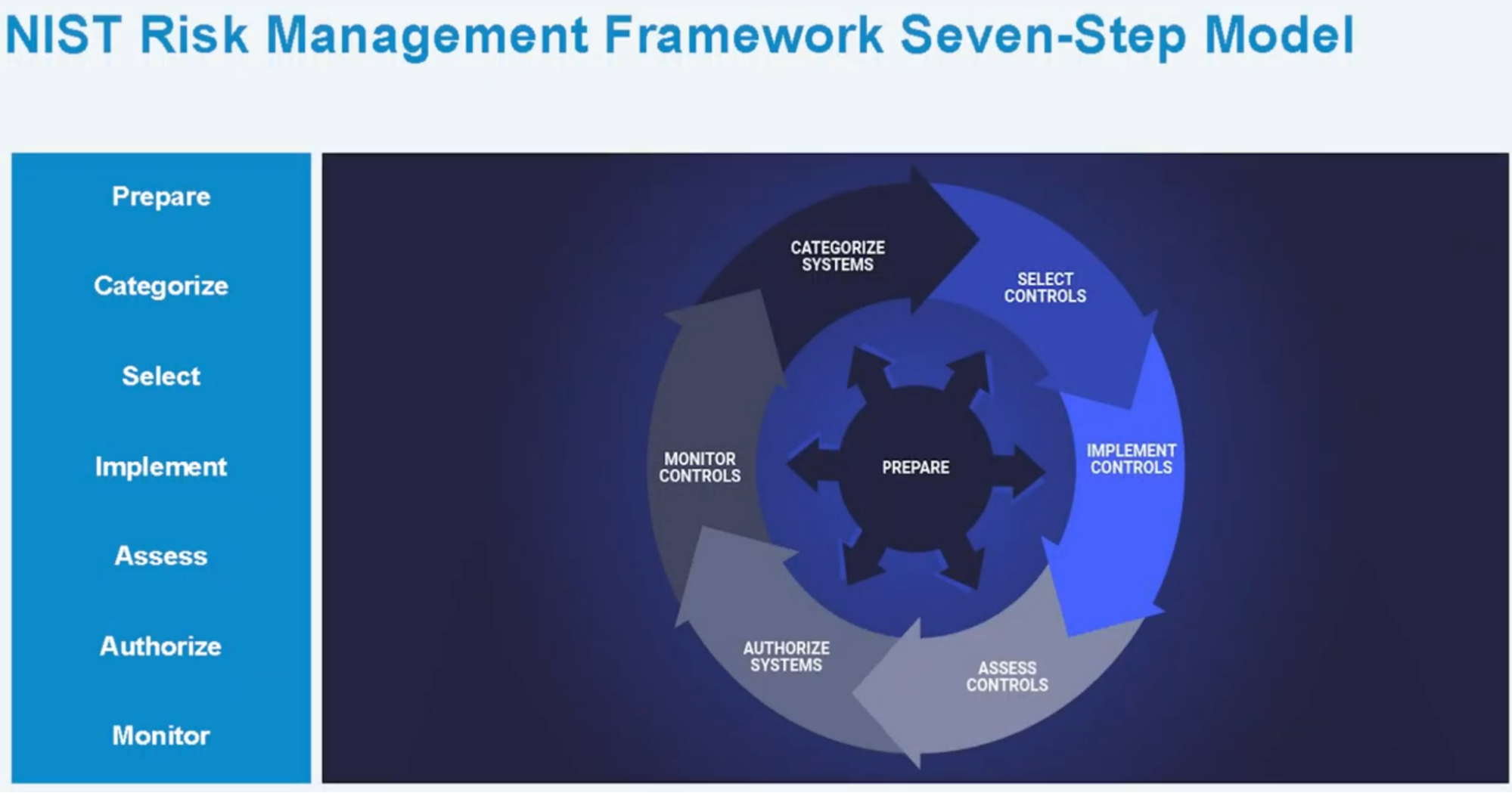 NIST Risk Management Framework Seven-Step Model

Prepare

Categorize

Select

Implement

Assess

Authorize

Monitor

CATEGORIZE SYSTEMS

SELECT CONTROLS

IMPLEMENT CONTROLS

ASSESS CONTROLS

AUTHORIZE SYSTEMS

MONITOR CONTROLS

PREPARE